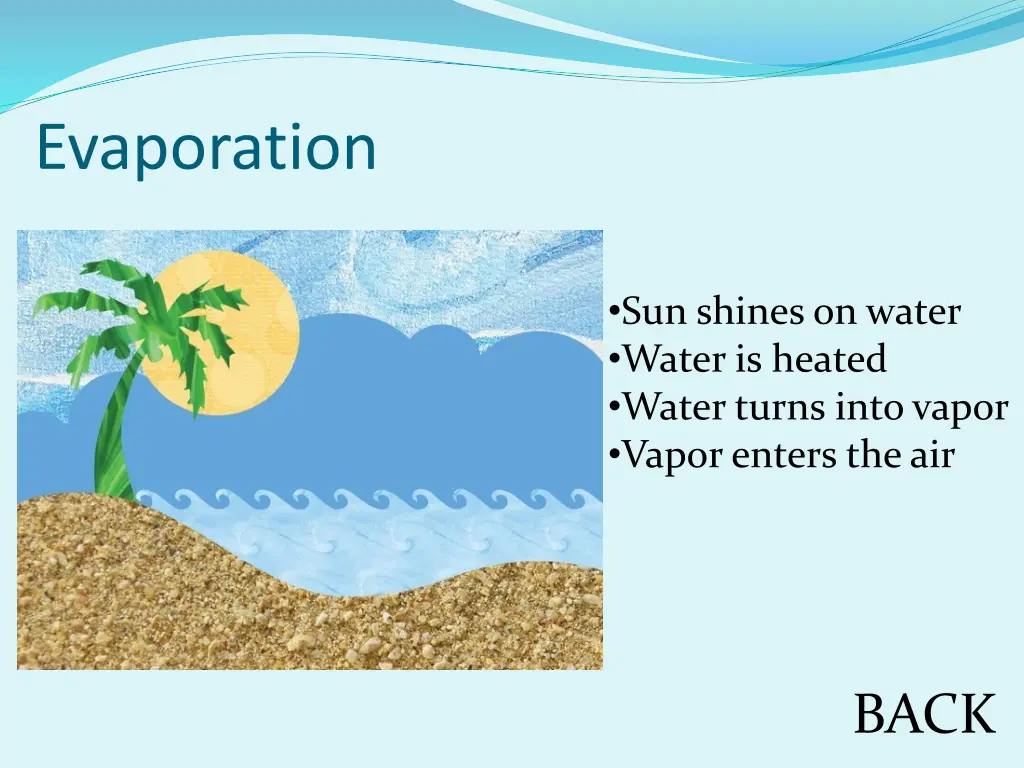 Evaporation

•Sun shines on water
•Water is heated
•Water turns into vapor
•Vapor enters the air

BACK